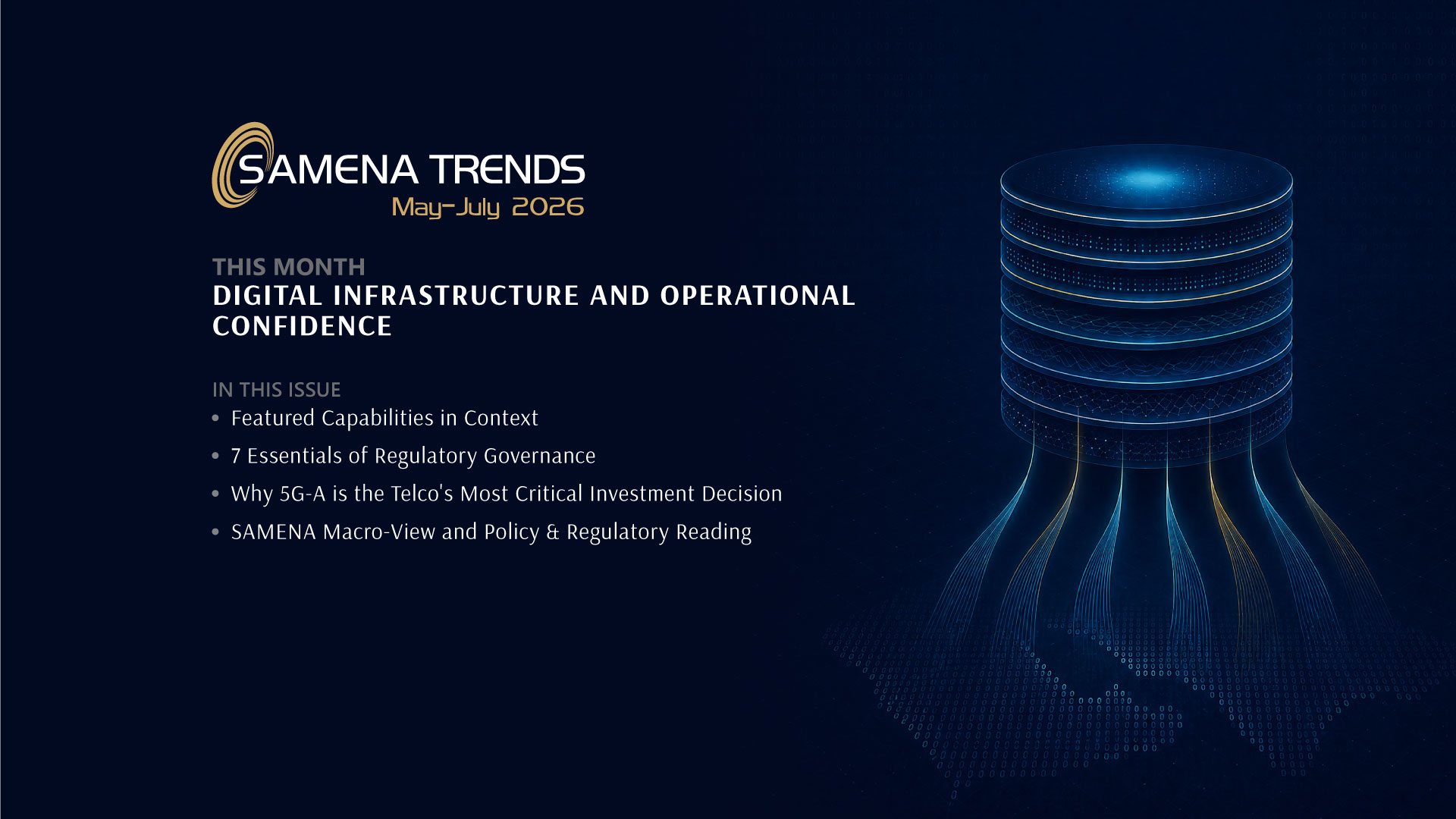 SAMENA TRENDS
May-July 2026

THIS MONTH
DIGITAL INFRASTRUCTURE AND OPERATIONAL CONFIDENCE

IN THIS ISSUE
• Featured Capabilities in Context
• 7 Essentials of Regulatory Governance
• Why 5G-A is the Telco's Most Critical Investment Decision
• SAMENA Macro-View and Policy & Regulatory Reading